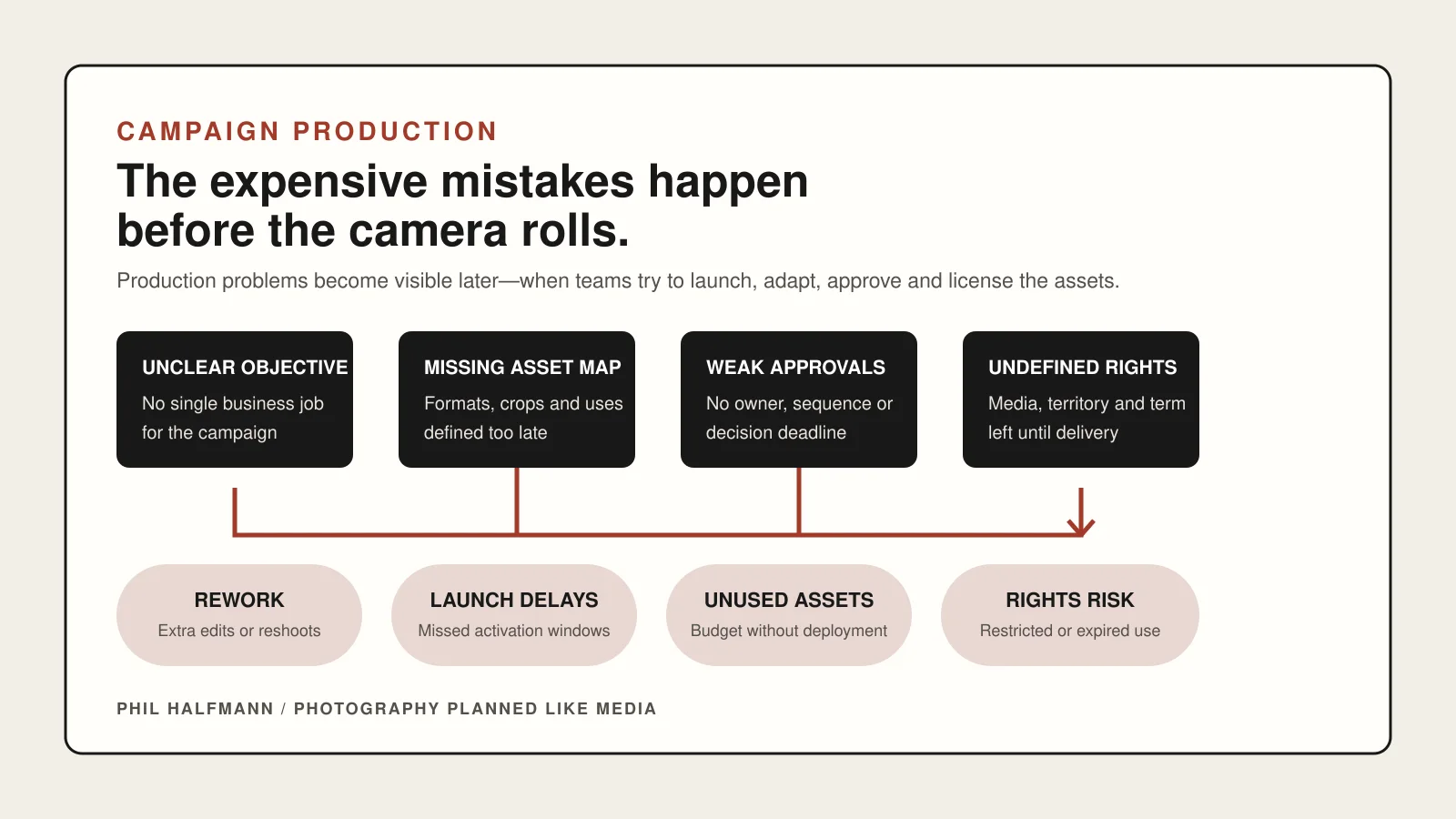 CAMPAIGN PRODUCTION

The expensive mistakes happen before the camera rolls.

Production problems become visible later—when teams try to launch, adapt, approve and license the assets.

UNCLEAR OBJECTIVE
No single business job for the campaign

MISSING ASSET MAP
Formats, crops and uses defined too late

WEAK APPROVALS
No owner, sequence or decision deadline

UNDEFINED RIGHTS
Media, territory and term left until delivery

REWORK
Extra edits or reshoots

LAUNCH DELAYS
Missed activation windows

UNUSED ASSETS
Budget without deployment

RIGHTS RISK
Restricted or expired use

PHIL HALFMANN / PHOTOGRAPHY PLANNED LIKE MEDIA